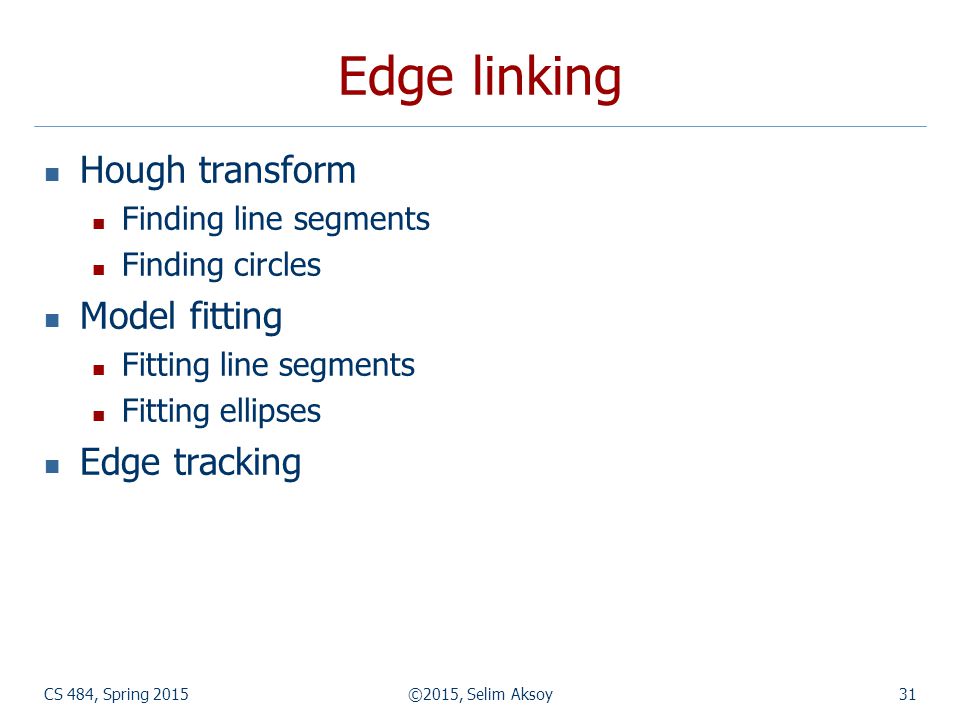 Edge linking

- Hough transform
  - Finding line segments
  - Finding circles
- Model fitting
  - Fitting line segments
  - Fitting ellipses
- Edge tracking

CS 484, Spring 2015

©2015, Selim Aksoy

31